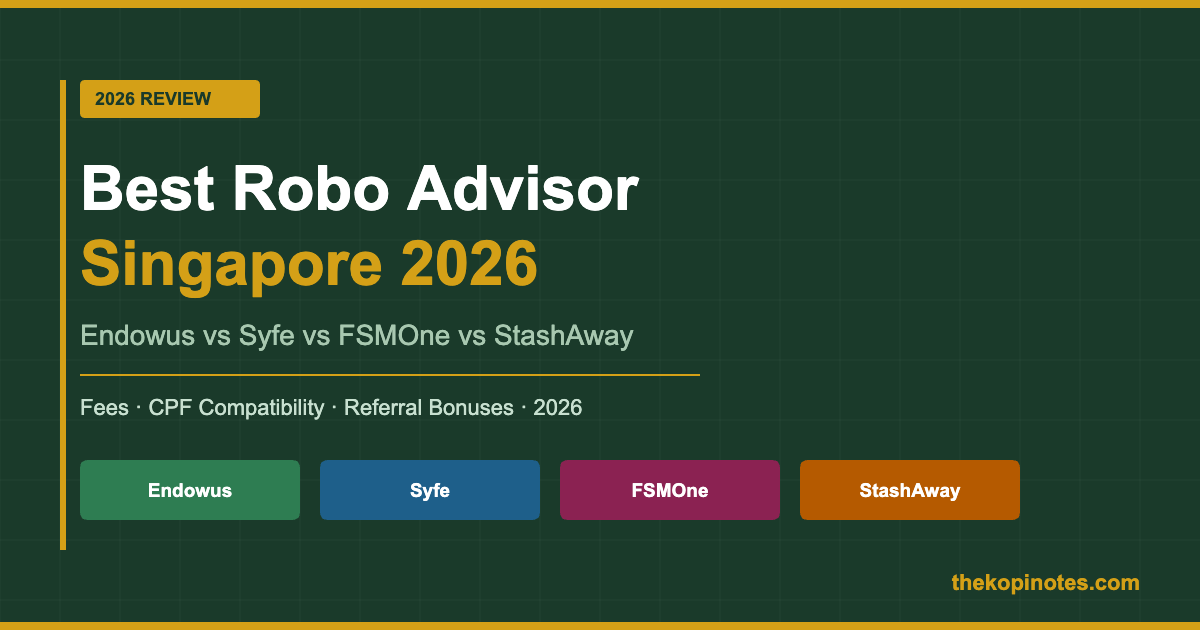 2026 REVIEW

Best Robo Advisor
Singapore 2026

Endowus vs Syfe vs FSMOne vs StashAway

Fees · CPF Compatibility · Referral Bonuses · 2026

Endowus

Syfe

FSMOne

StashAway

thekopinotes.com